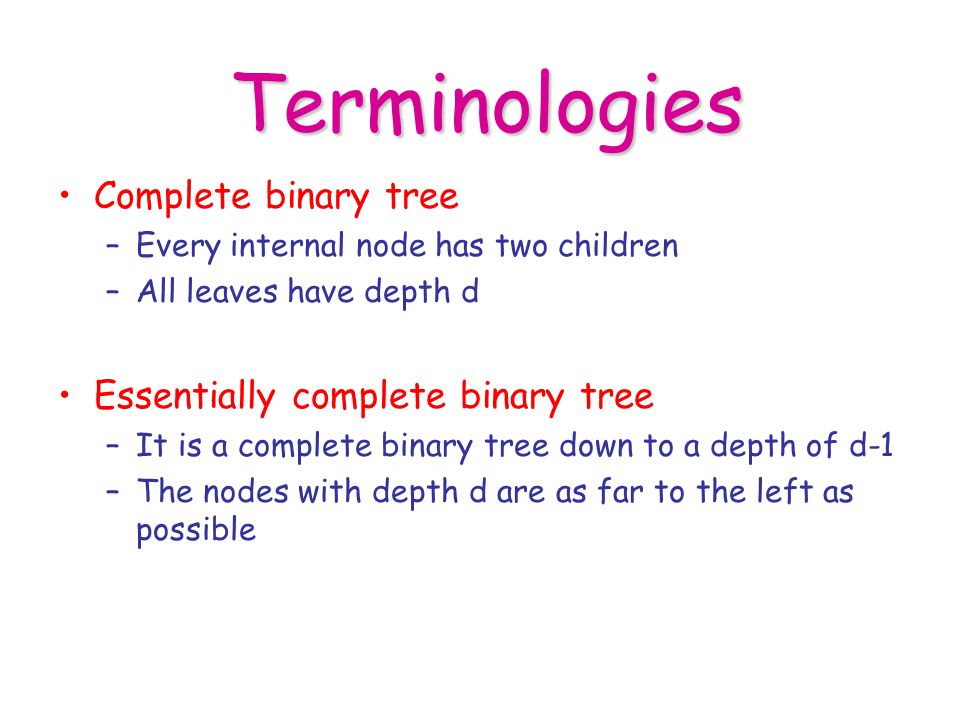 Terminologies

• Complete binary tree
– Every internal node has two children
– All leaves have depth d

• Essentially complete binary tree
– It is a complete binary tree down to a depth of d-1
– The nodes with depth d are as far to the left as possible